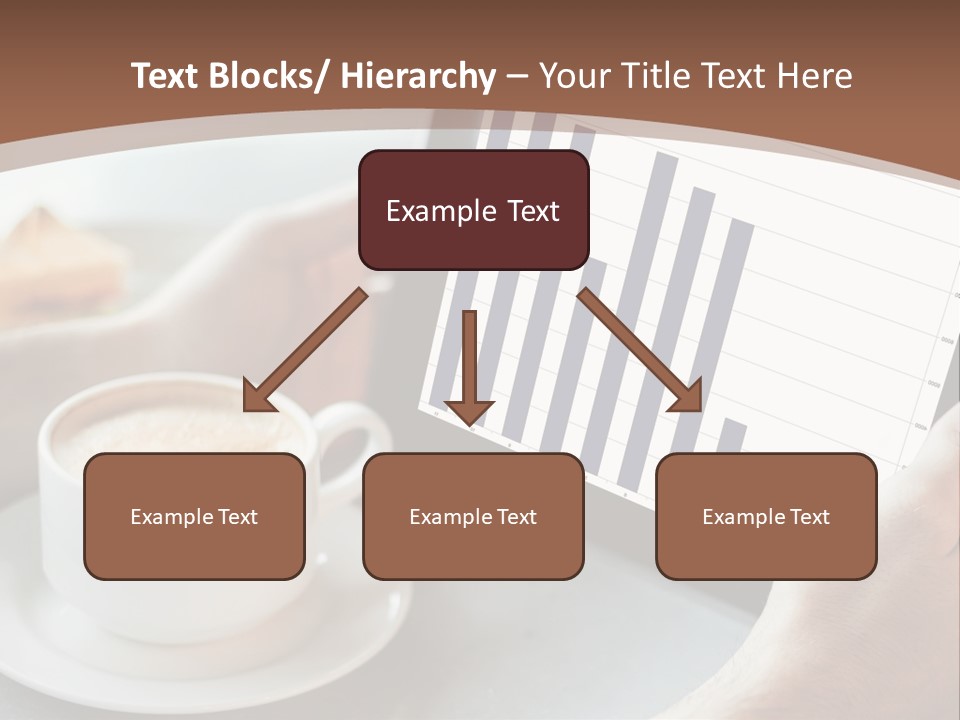 Text Blocks/ Hierarchy – Your Title Text Here

Example Text

Example Text

Example Text

Example Text